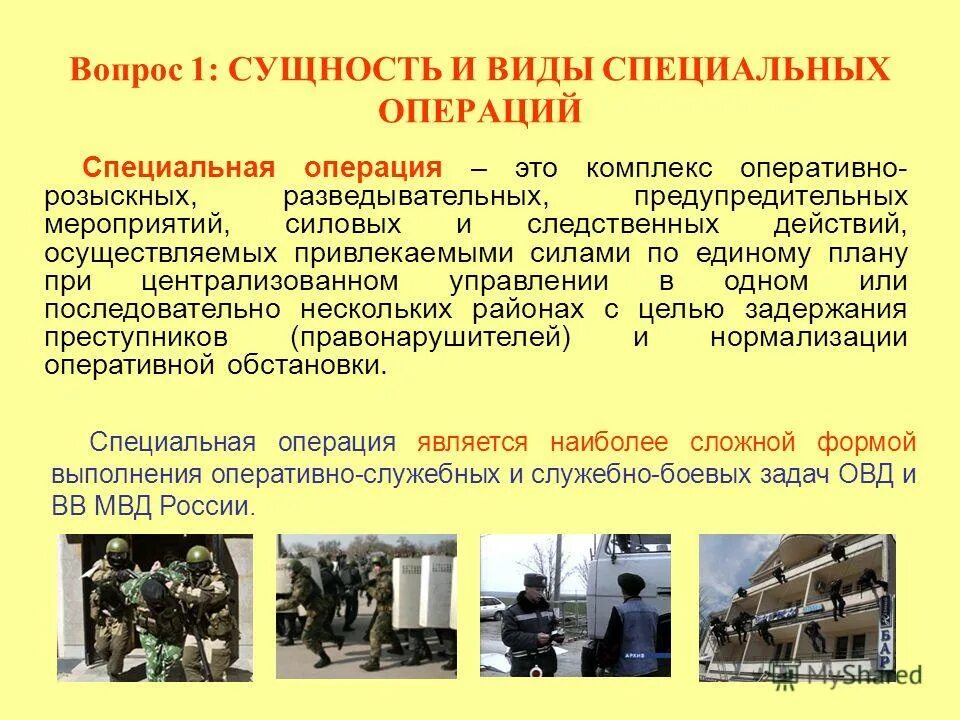 Вопрос 1: СУЩНОСТЬ И ВИДЫ СПЕЦИАЛЬНЫХ ОПЕРАЦИЙ

Специальная операция – это комплекс оперативно-розыскных, разведывательных, предупредительных мероприятий, силовых и следственных действий, осуществляемых привлекаемыми силами по единому плану при централизованном управлении в одном или последовательно нескольких районах с целью задержания преступников (правонарушителей) и нормализации оперативной обстановки.

Специальная операция является наиболее сложной формой выполнения оперативно-служебных и служебно-боевых задач ОВД и ВВ МВД России.

БАР

MyShared